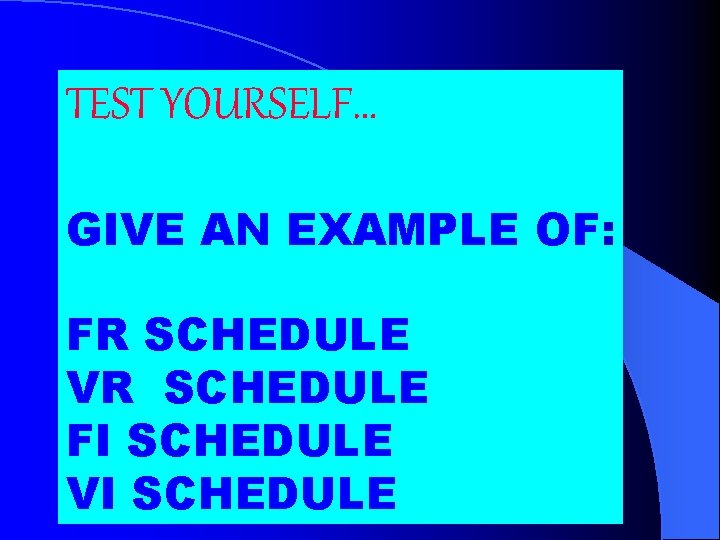 TEST YOURSELF...

GIVE AN EXAMPLE OF:

FR SCHEDULE
VR SCHEDULE
FI SCHEDULE
VI SCHEDULE